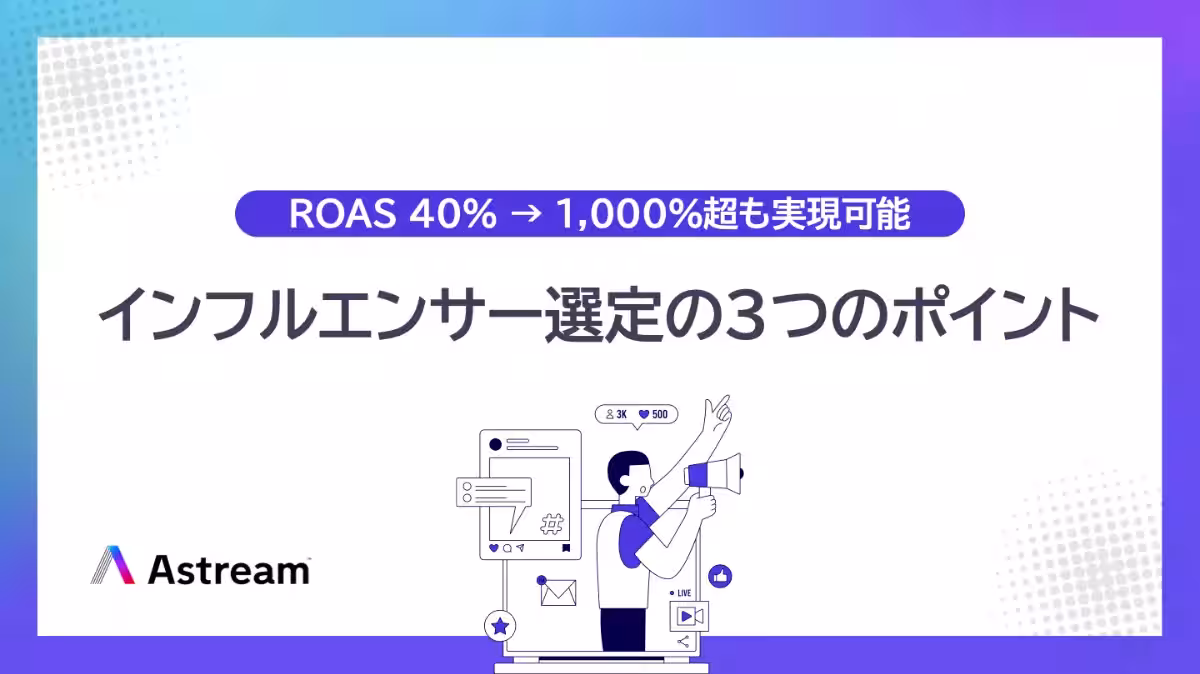 ROAS 40% → 1,000%超も実現可能

インフルエンサー選定の3つのポイント

3K 500

#

LIVE

Astream